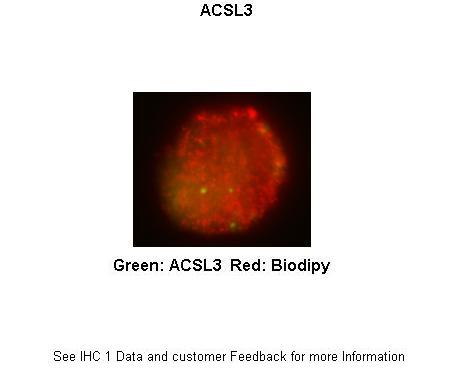 ACSL3

Green: ACSL3 Red: Biodipy

See IHC 1 Data and customer Feedback for more Information